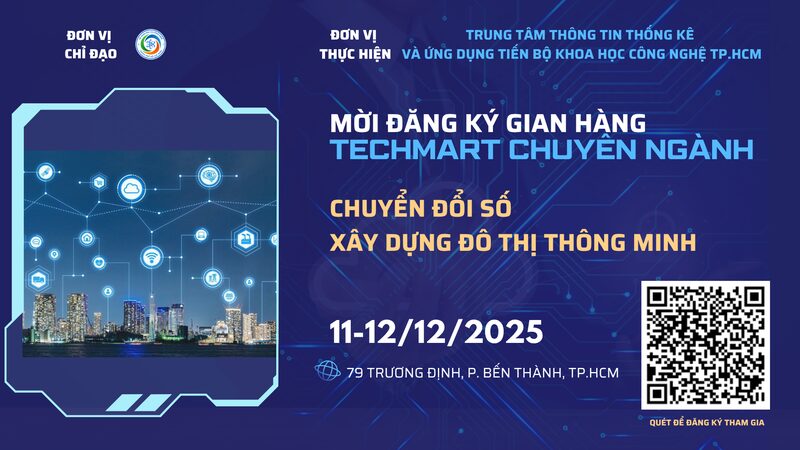 ĐƠN VỊ CHỈ ĐẠO

ĐƠN VỊ THỰC HIỆN

TRUNG TÂM THÔNG TIN THỐNG KÊ VÀ ỨNG DỤNG TIẾN BỘ KHOA HỌC CÔNG NGHỆ TP.HCM

MỜI ĐĂNG KÝ GIAN HÀNG
TECHMART CHUYÊN NGÀNH

CHUYỂN ĐỔI SỐ
XÂY DỰNG ĐÔ THỊ THÔNG MINH

11-12/12/2025

79 TRƯƠNG ĐỊNH, P. BẾN THÀNH, TP.HCM

QUÉT ĐỂ ĐĂNG KÝ THAM GIA